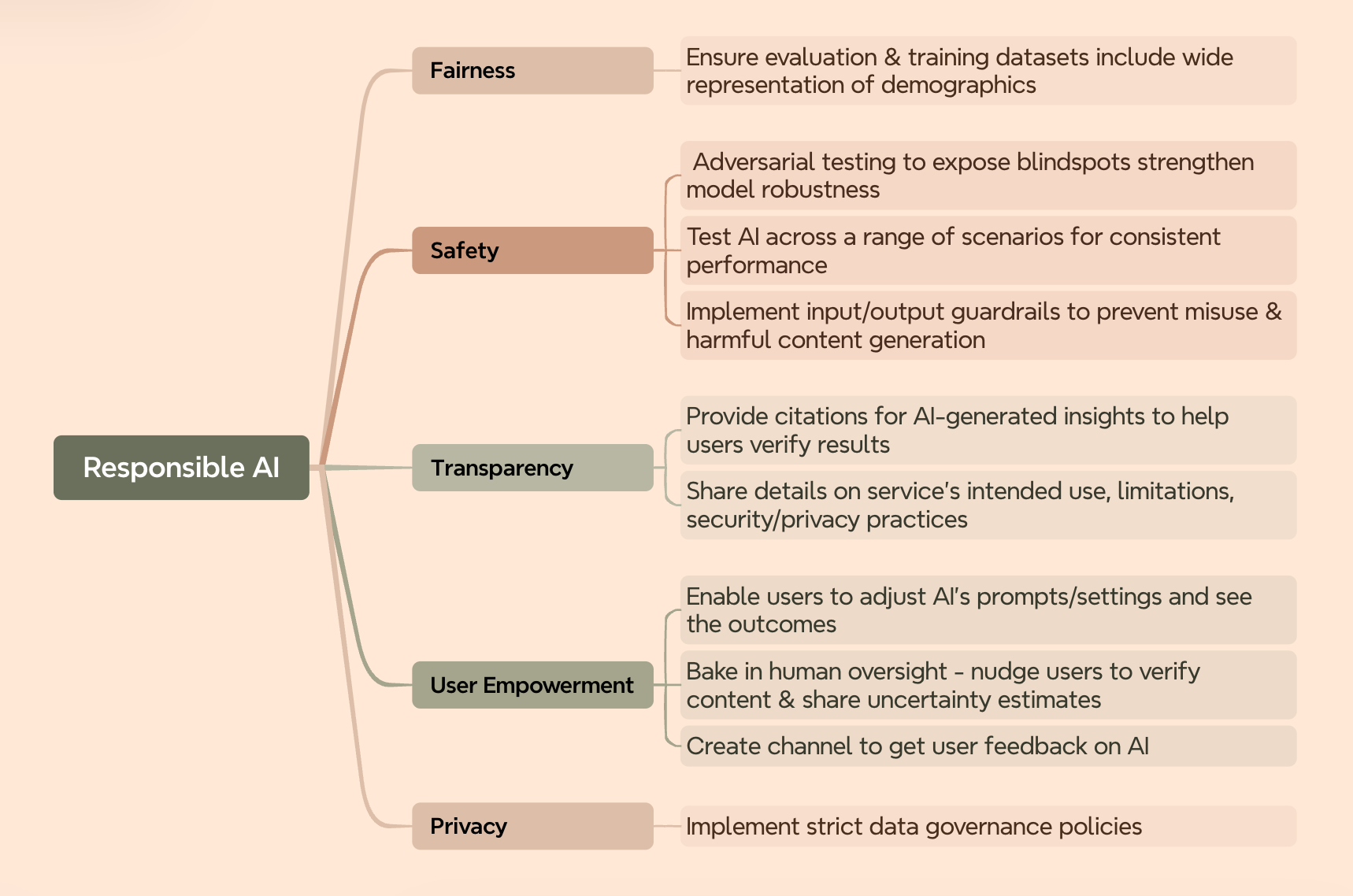 Responsible AI

Fairness

Ensure evaluation & training datasets include wide representation of demographics

Safety

Adversarial testing to expose blindspots strengthen model robustness

Test AI across a range of scenarios for consistent performance

Implement input/output guardrails to prevent misuse & harmful content generation

Transparency

Provide citations for AI-generated insights to help users verify results

Share details on service's intended use, limitations, security/privacy practices

User Empowerment

Enable users to adjust AI's prompts/settings and see the outcomes

Bake in human oversight - nudge users to verify content & share uncertainty estimates

Create channel to get user feedback on AI

Privacy

Implement strict data governance policies